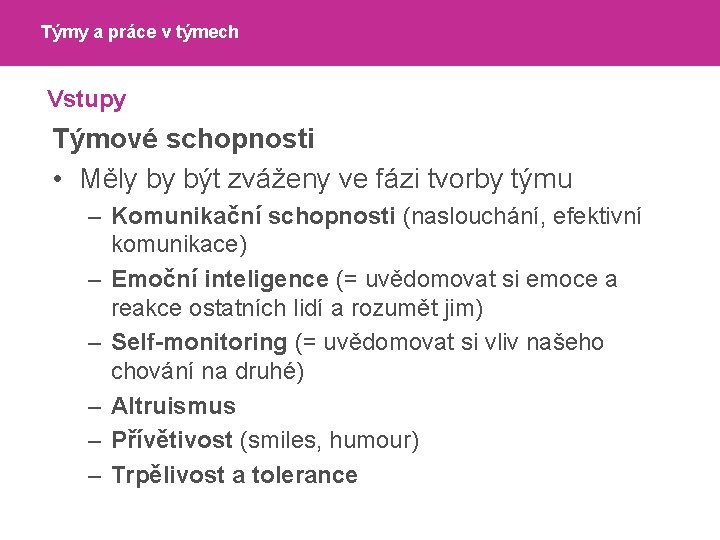 Týmy a práce v týmech

Vstupy

Týmové schopnosti

• Měly by být zváženy ve fázi tvorby týmu
– Komunikační schopnosti (naslouchání, efektivní komunikace)
– Emoční inteligence (= uvědomovat si emoce a reakce ostatních lidí a rozumět jim)
– Self-monitoring (= uvědomovat si vliv našeho chování na druhé)
– Altruismus
– Přívětivost (smiles, humour)
– Trpělivost a tolerance